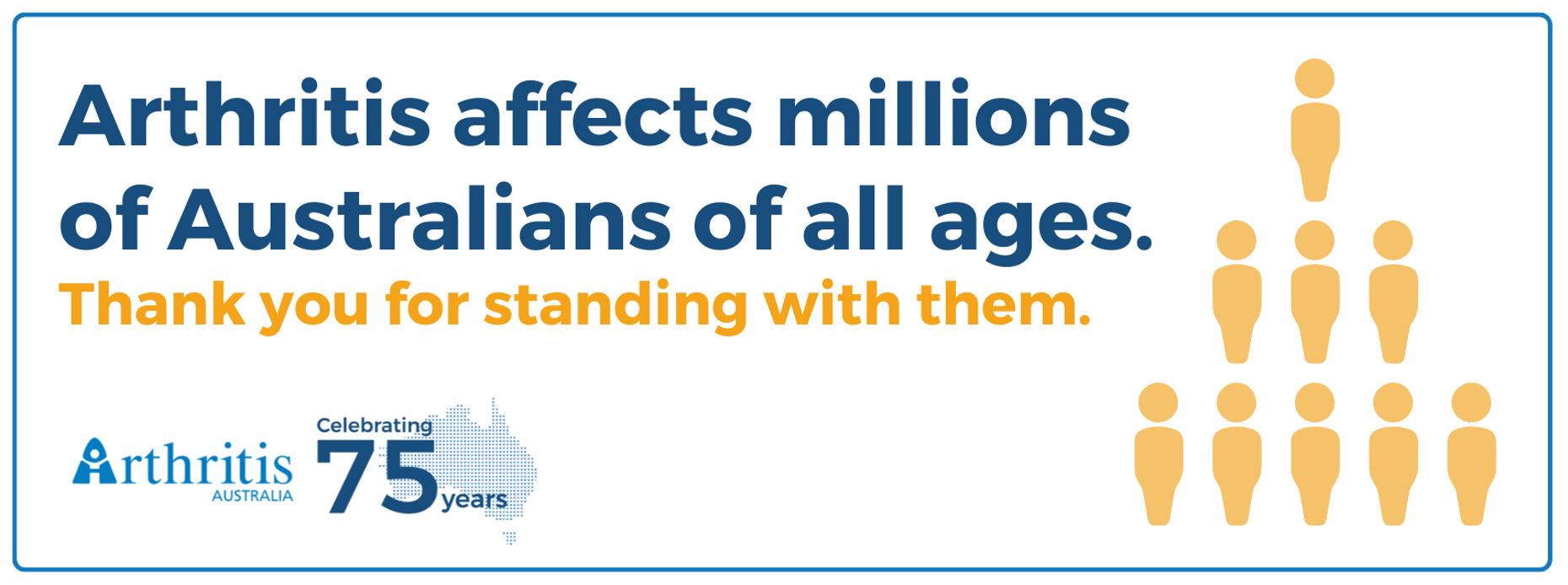 Arthritis affects millions of Australians of all ages.
Thank you for standing with them.

Arthritis
AUSTRALIA

Celebrating
75
years